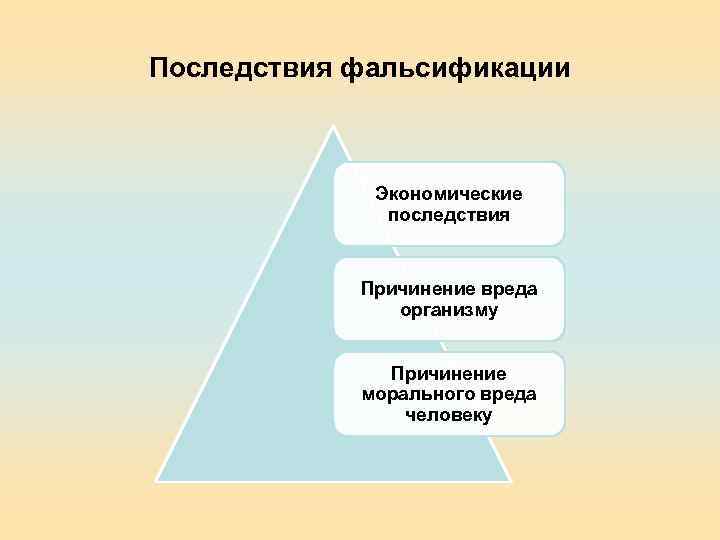 Последствия фальсификации

Экономические последствия

Причинение вреда организму

Причинение морального вреда человеку